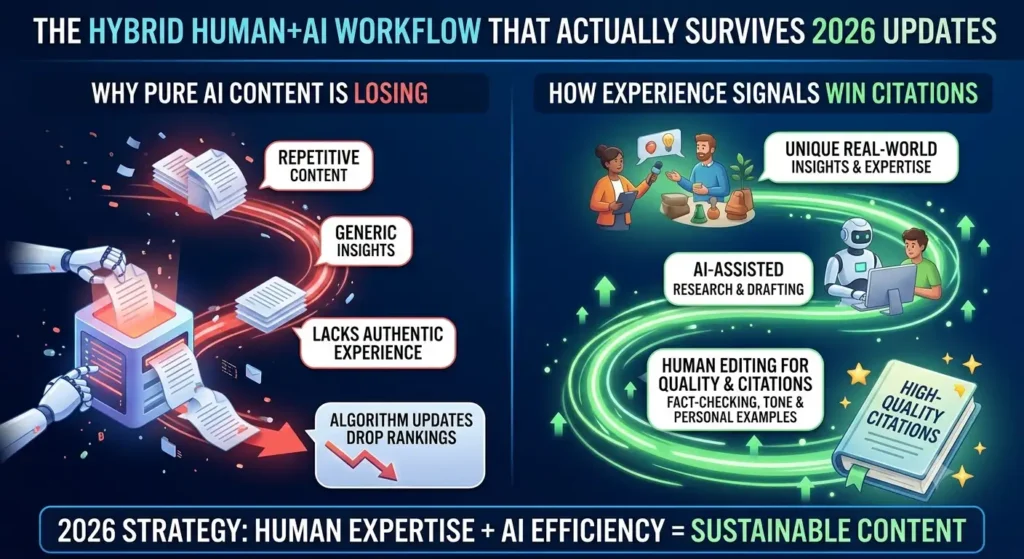 THE HYBRID HUMAN+AI WORKFLOW THAT ACTUALLY SURVIVES 2026 UPDATES

WHY PURE AI CONTENT IS LOSING

REPETITIVE CONTENT

GENERIC INSIGHTS

LACKS AUTHENTIC EXPERIENCE

ALGORITHM UPDATES DROP RANKINGS

HOW EXPERIENCE SIGNALS WIN CITATIONS

UNIQUE REAL-WORLD INSIGHTS & EXPERTISE

AI-ASSISTED RESEARCH & DRAFTING

HUMAN EDITING FOR QUALITY & CITATIONS
FACT-CHECKING, TONE & PERSONAL EXAMPLES

HIGH-QUALITY CITATIONS

2026 STRATEGY: HUMAN EXPERTISE + AI EFFICIENCY = SUSTAINABLE CONTENT